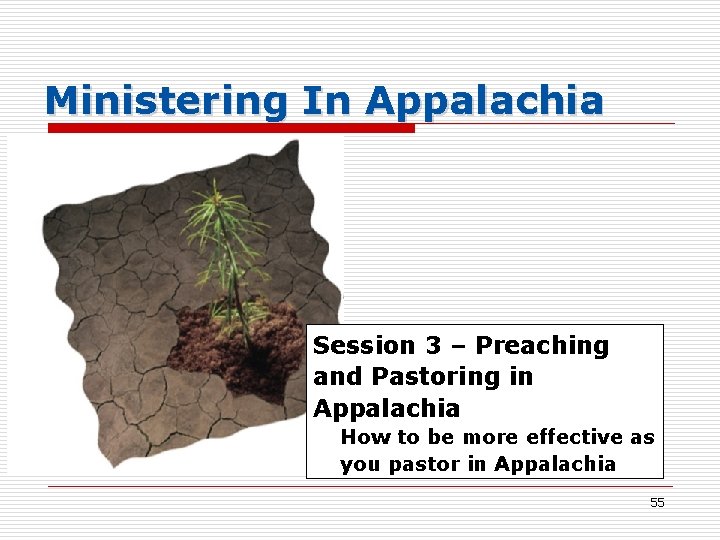 Ministering In Appalachia

Session 3 – Preaching and Pastoring in Appalachia

How to be more effective as you pastor in Appalachia

55